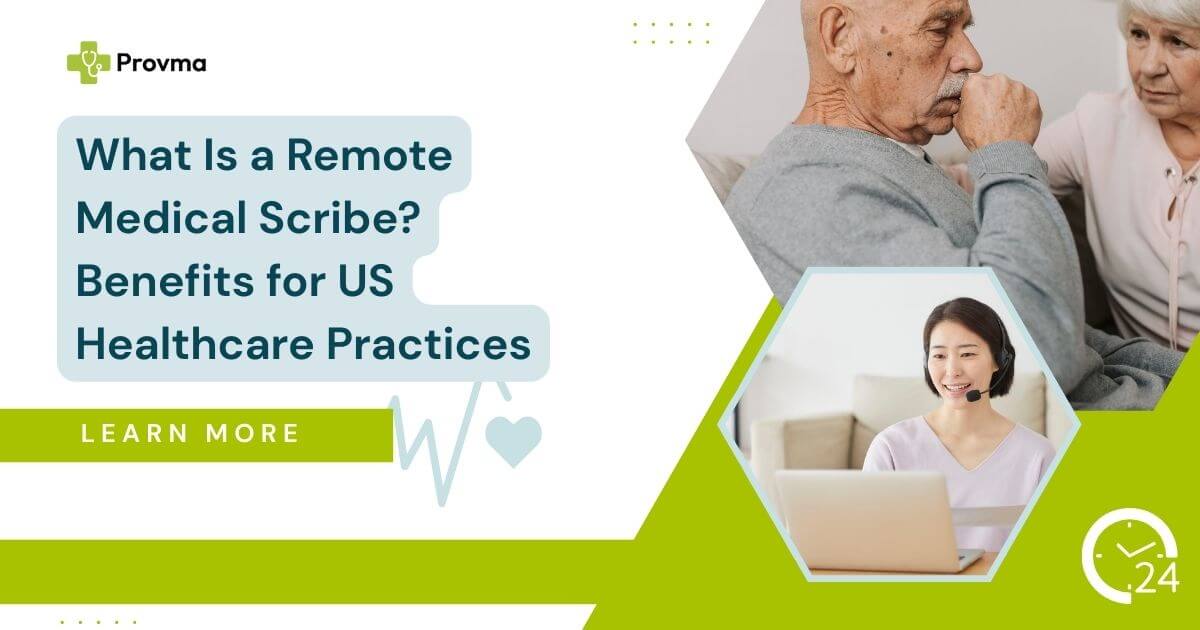 Provma

What Is a Remote Medical Scribe? Benefits for US Healthcare Practices

LEARN MORE

24